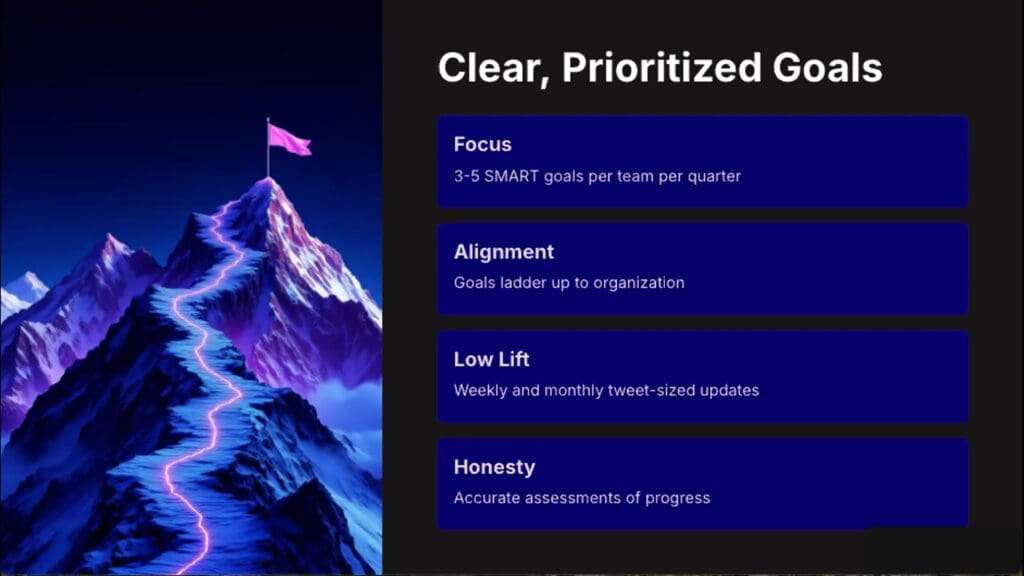 Clear, Prioritized Goals

Focus
3-5 SMART goals per team per quarter

Alignment
Goals ladder up to organization

Low Lift
Weekly and monthly tweet-sized updates

Honesty
Accurate assessments of progress